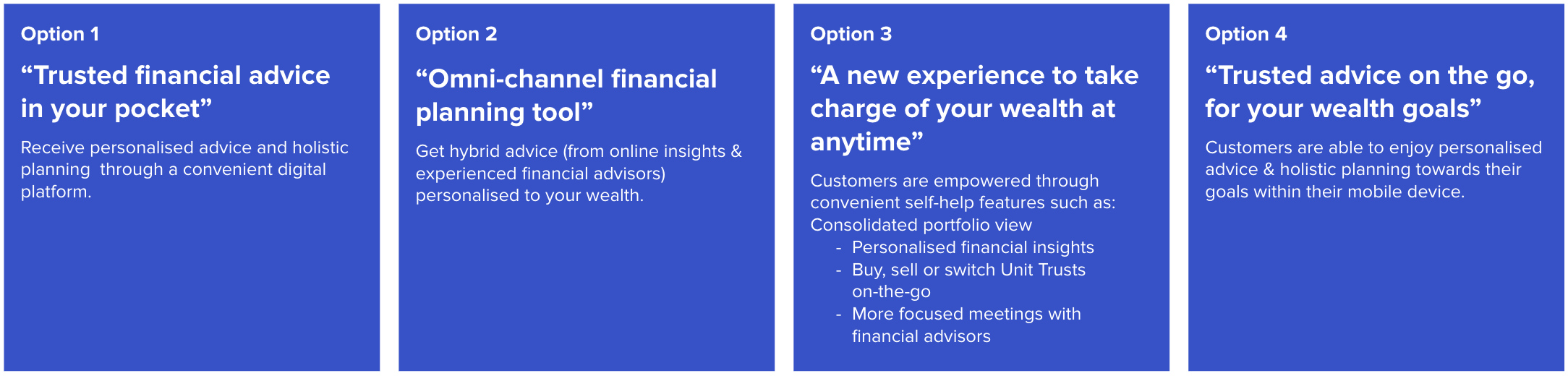 Option 1

“Trusted financial advice in your pocket”

Receive personalised advice and holistic planning  through a convenient digital platform.

Option 2

“Omni-channel financial planning tool”

Get hybrid advice (from online insights & experienced financial advisors) personalised to your wealth.

Option 3

“A new experience to take charge of your wealth at anytime”

Customers are empowered through convenient self-help features such as: Consolidated portfolio view

- Personalised financial insights
- Buy, sell or switch Unit Trusts on-the-go
- More focused meetings with financial advisors

Option 4

“Trusted advice on the go, for your wealth goals”

Customers are able to enjoy personalised advice & holistic planning towards their goals within their mobile device.